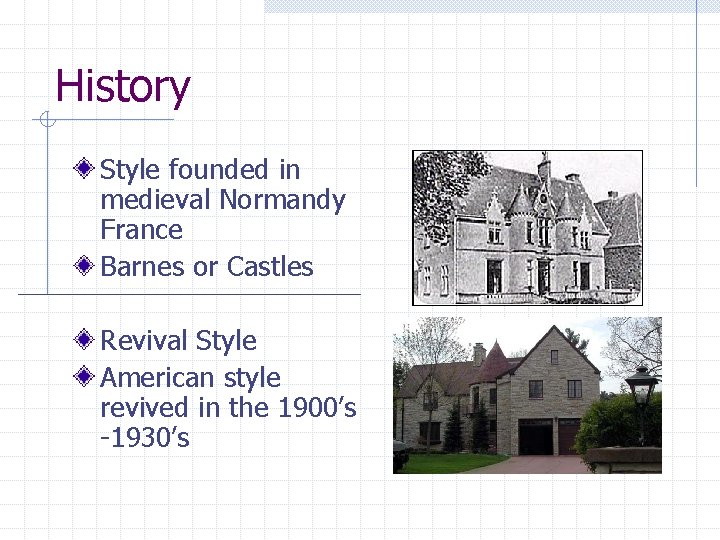 History

Style founded in medieval Normandy France

Barnes or Castles

Revival Style

American style revived in the 1900's -1930's